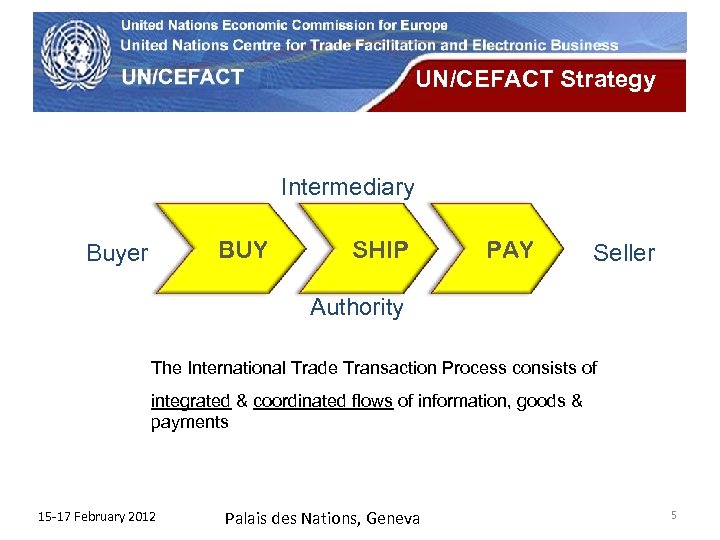 United Nations Economic Commission for Europe
United Nations Centre for Trade Facilitation and Electronic Business
UN/CEFACT
UN/CEFACT Strategy

Intermediary
Buyer BUY SHIP PAY Seller
Authority

The International Trade Transaction Process consists of integrated & coordinated flows of information, goods & payments

15-17 February 2012 Palais des Nations, Geneva 5